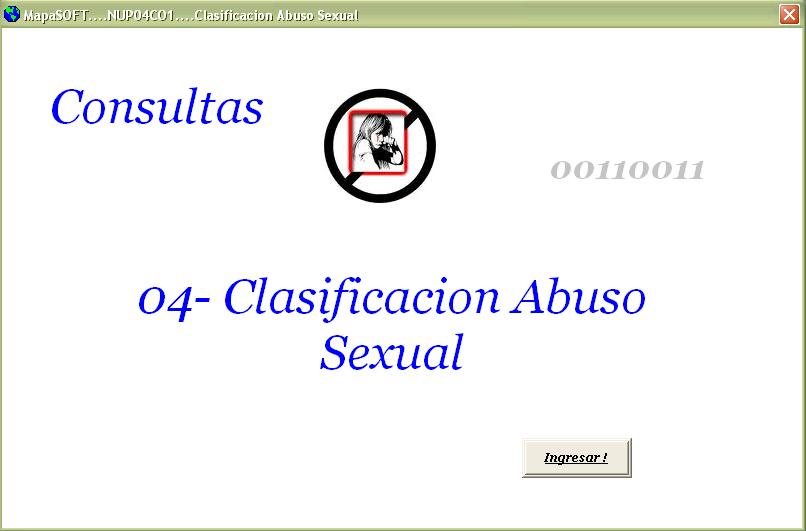 MapaSOFT....NUP04CO1....Clasificacion Abuso Sexual

Consultas

00110011

04- Clasificacion Abuso Sexual

Ingresar !